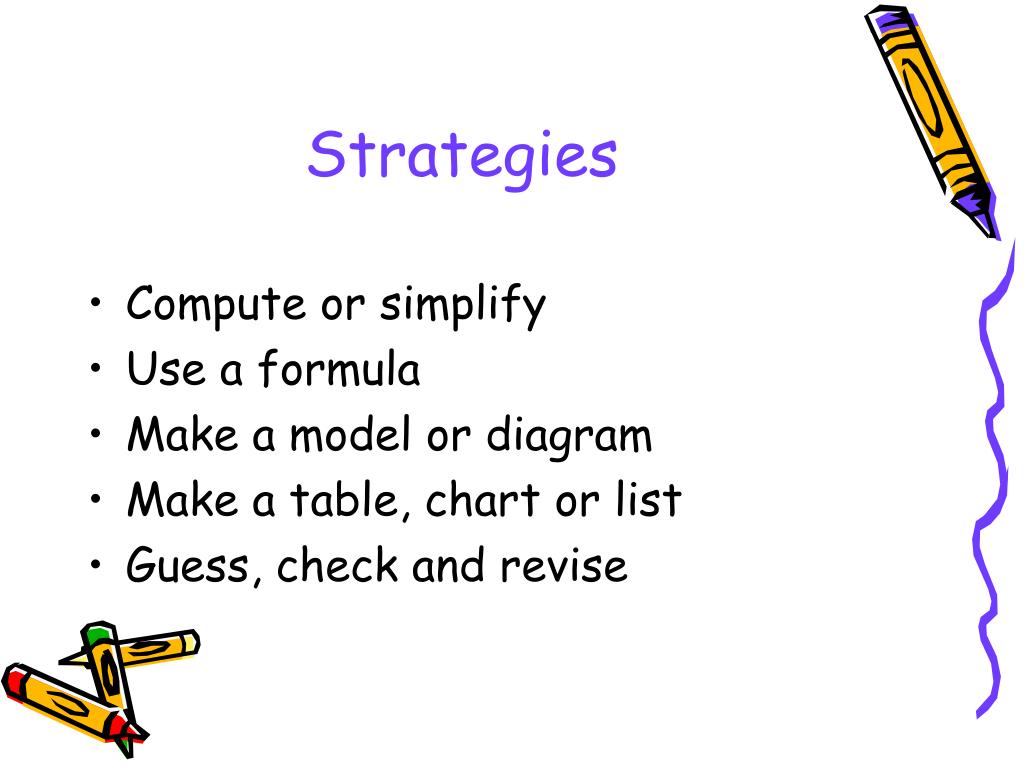 Strategies

• Compute or simplify
• Use a formula
• Make a model or diagram
• Make a table, chart or list
• Guess, check and revise